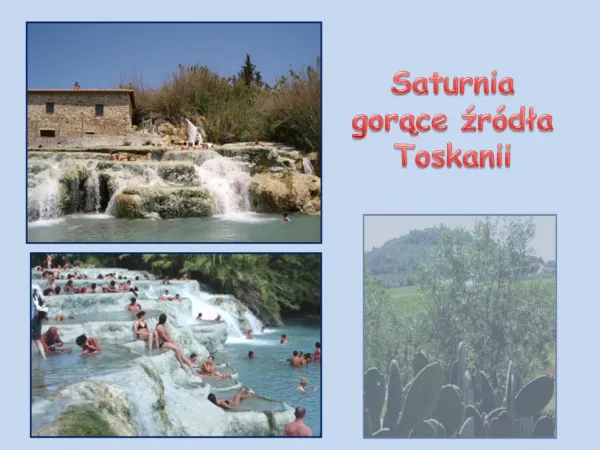 Saturnia
gorące źródła
Toskanii